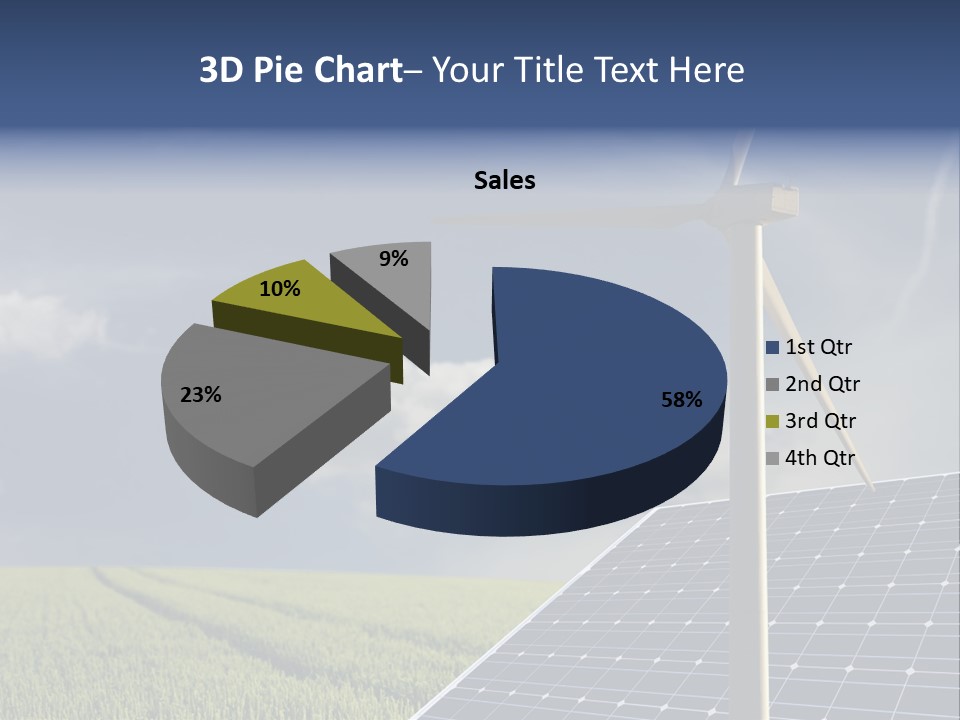 3D Pie Chart– Your Title Text Here

Sales

9%
10%
23%
58%

1st Qtr
2nd Qtr
3rd Qtr
4th Qtr